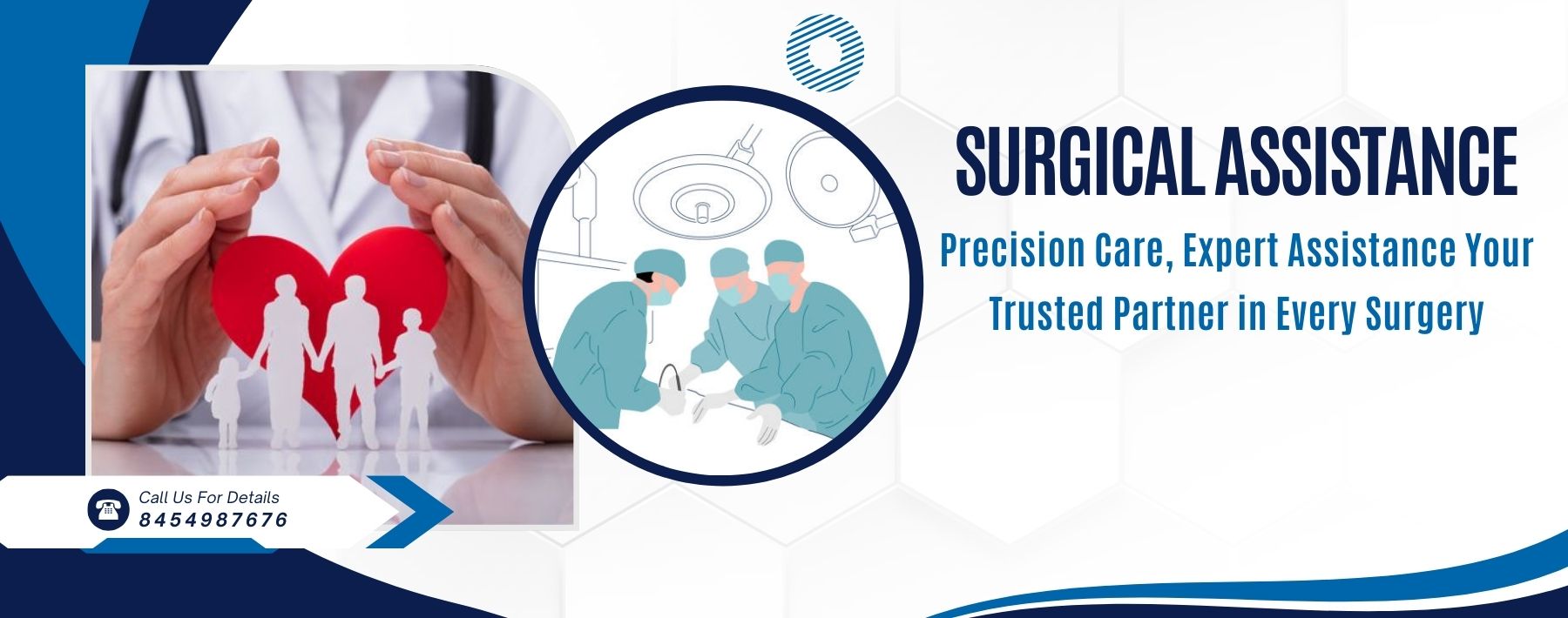 SURGICAL ASSISTANCE

Precision Care, Expert Assistance Your Trusted Partner in Every Surgery

Call Us For Details
8454987676